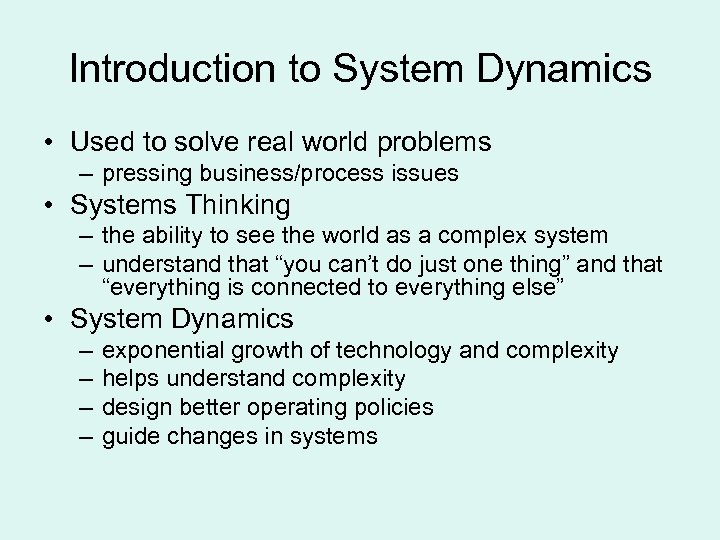 Introduction to System Dynamics

• Used to solve real world problems
– pressing business/process issues
• Systems Thinking
– the ability to see the world as a complex system
– understand that “you can’t do just one thing” and that “everything is connected to everything else”
• System Dynamics
– exponential growth of technology and complexity
– helps understand complexity
– design better operating policies
– guide changes in systems